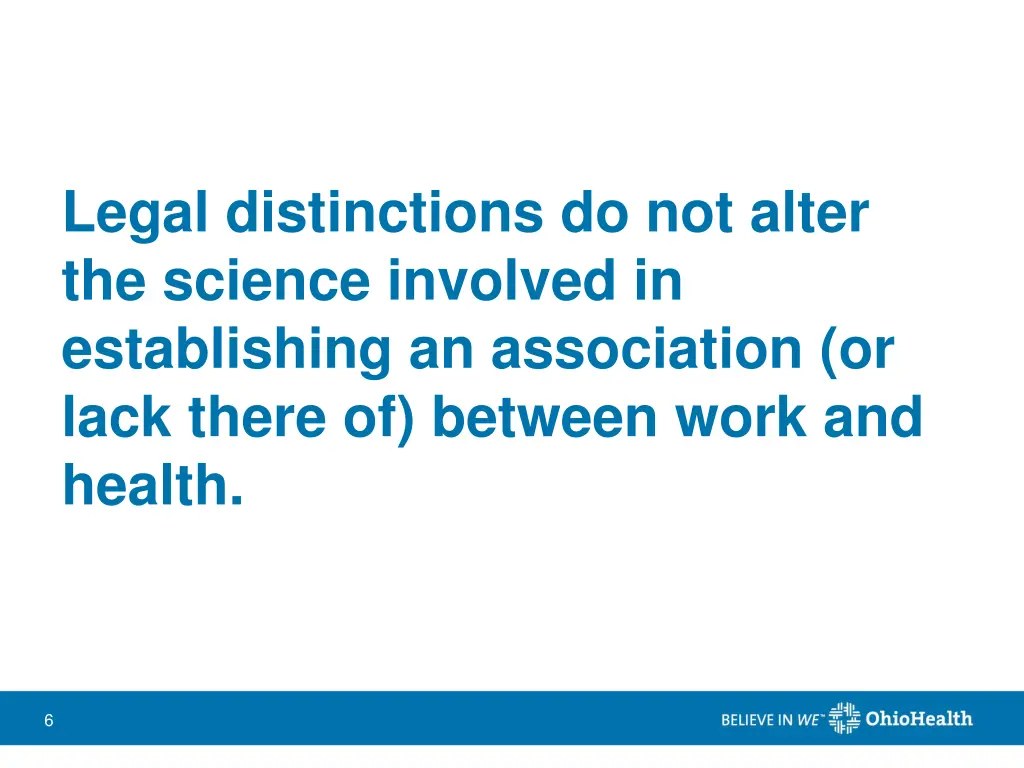 Legal distinctions do not alter the science involved in establishing an association (or lack there of) between work and health.

6

BELIEVE IN WE™ OhioHealth